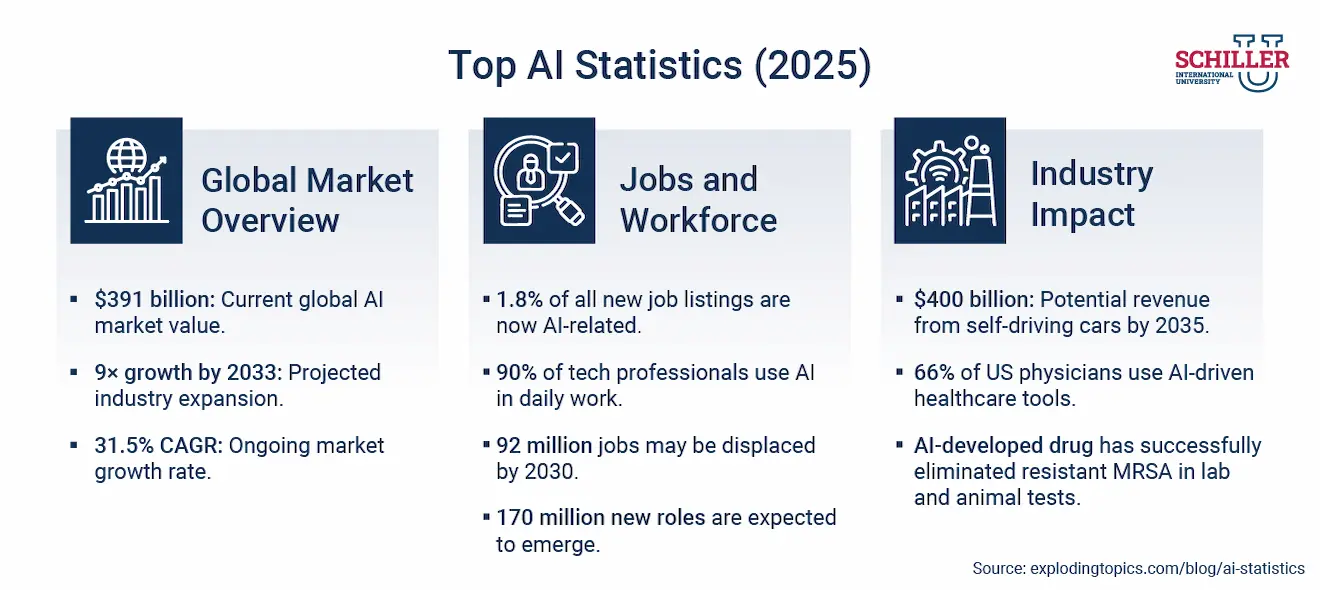 Top AI Statistics (2025)

SCHILLER INTERNATIONAL UNIVERSITY

Global Market Overview

- $391 billion: Current global AI market value.
- 9× growth by 2033: Projected industry expansion.
- 31.5% CAGR: Ongoing market growth rate.

Jobs and Workforce

- 1.8% of all new job listings are now AI-related.
- 90% of tech professionals use AI in daily work.
- 92 million jobs may be displaced by 2030.
- 170 million new roles are expected to emerge.

Industry Impact

- $400 billion: Potential revenue from self-driving cars by 2035.
- 66% of US physicians use AI-driven healthcare tools.
- AI-developed drug has successfully eliminated resistant MRSA in lab and animal tests.

Source: explodingtopics.com/blog/ai-statistics